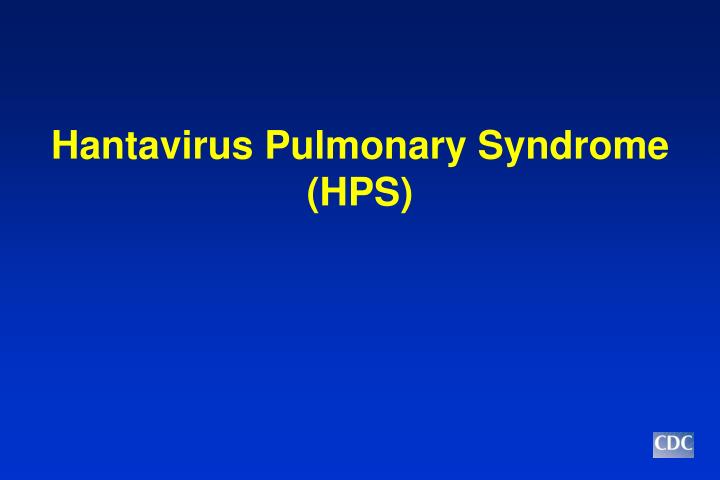 Hantavirus Pulmonary Syndrome
(HPS)

CDC